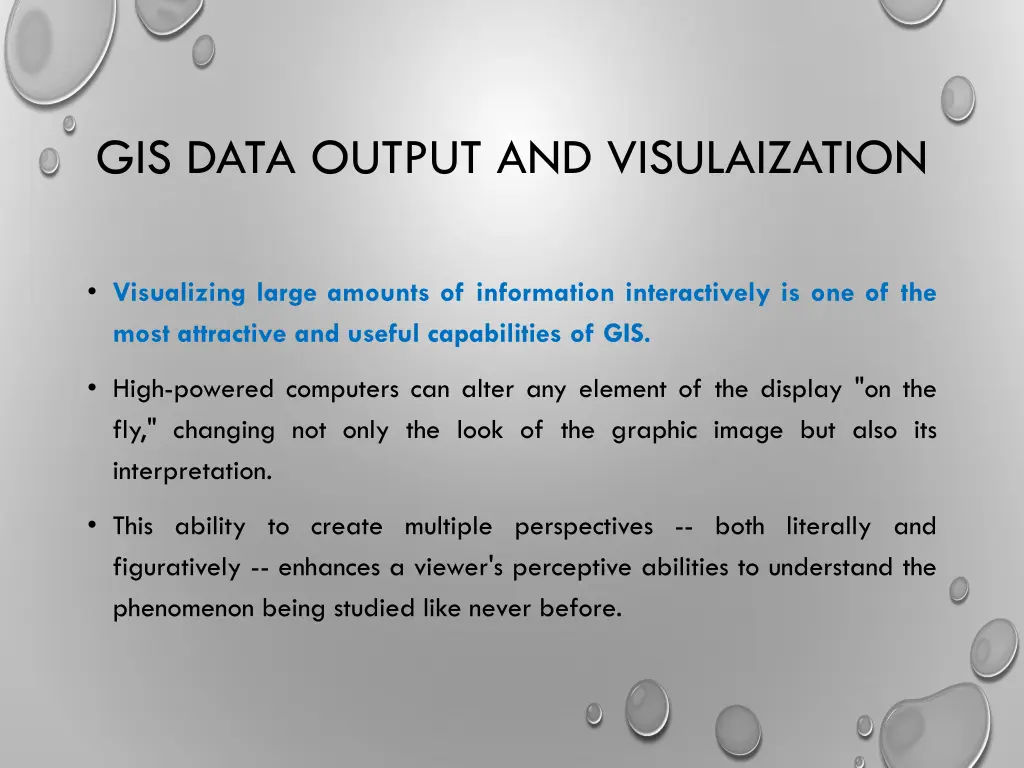 GIS DATA OUTPUT AND VISULAIZATION

• Visualizing large amounts of information interactively is one of the most attractive and useful capabilities of GIS.

• High-powered computers can alter any element of the display "on the fly," changing not only the look of the graphic image but also its interpretation.

• This ability to create multiple perspectives -- both literally and figuratively -- enhances a viewer's perceptive abilities to understand the phenomenon being studied like never before.